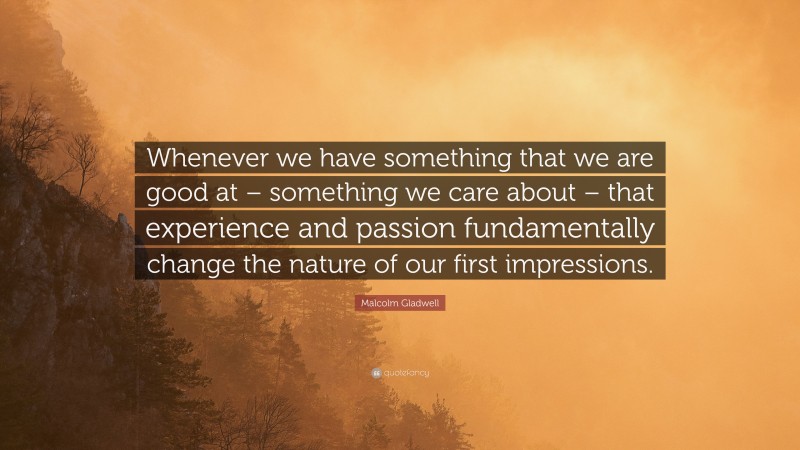 Whenever we have something that we are good at – something we care about – that experience and passion fundamentally change the nature of our first impressions.

Malcolm Gladwell

quotefancy